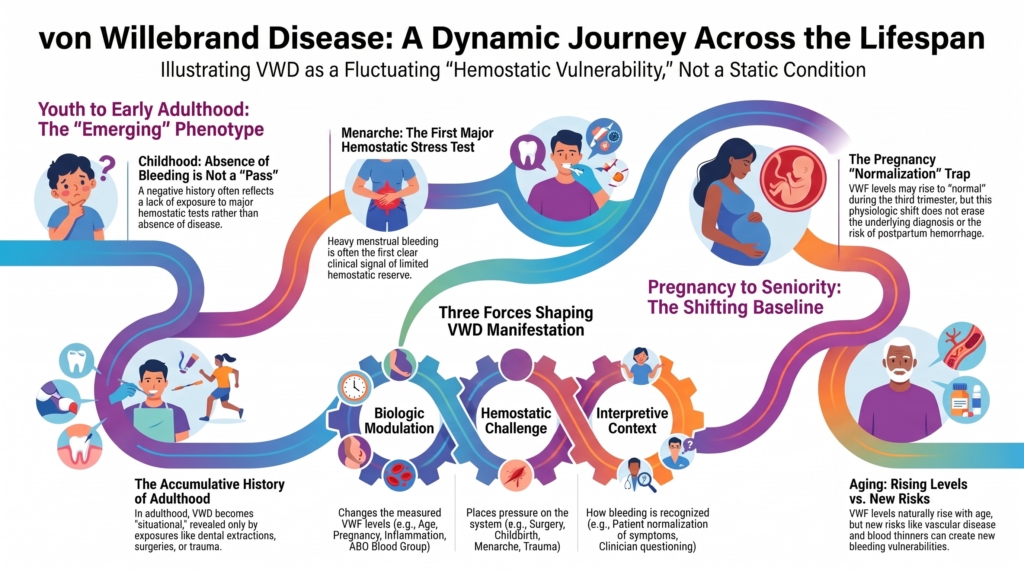 von Willebrand Disease: A Dynamic Journey Across the Lifespan

Illustrating VWD as a Fluctuating "Hemostatic Vulnerability," Not a Static Condition

Youth to Early Adulthood: The "Emerging" Phenotype

Childhood: Absence of Bleeding is Not a "Pass"
A negative history often reflects a lack of exposure to major hemostatic tests rather than absence of disease.

Menarche: The First Major Hemostatic Stress Test
Heavy menstrual bleeding is often the first clear clinical signal of limited hemostatic reserve.

The Pregnancy "Normalization" Trap
VWF levels may rise to "normal" during the third trimester, but this physiologic shift does not erase the underlying diagnosis or the risk of postpartum hemorrhage.

Pregnancy to Seniority: The Shifting Baseline

Three Forces Shaping VWD Manifestation

Biologic Modulation

Hemostatic Challenge

Interpretive Context

The Accumulative History of Adulthood
In adulthood, VWD becomes "situational," revealed only by exposures like dental extractions, surgeries, or trauma.

Changes the measured VWF levels (e.g., Age, Pregnancy, Inflammation, ABO Blood Group)

Places pressure on the system (e.g., Surgery, Childbirth, Menarche, Trauma)

How bleeding is recognized (e.g., Patient normalization of symptoms, Clinician questioning)

Aging: Rising Levels vs. New Risks
VWF levels naturally rise with age, but new risks like vascular disease and blood thinners can create new bleeding vulnerabilities.